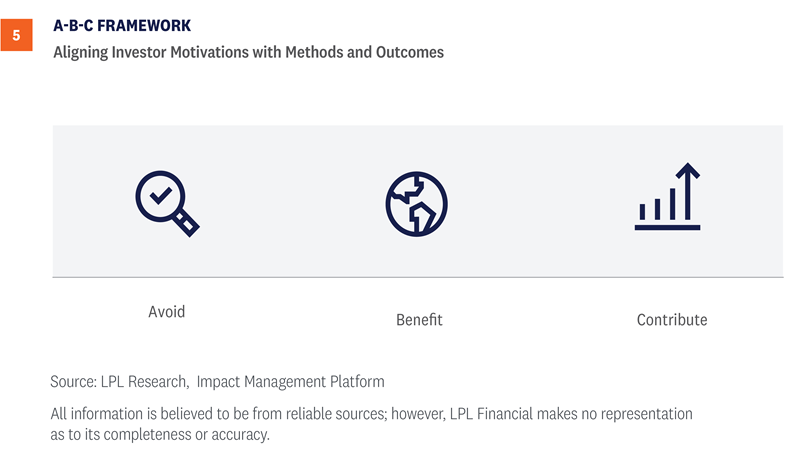 5

A-B-C FRAMEWORK

Aligning Investor Motivations with Methods and Outcomes

Avoid

Benefit

Contribute

Source: LPL Research, Impact Management Platform

All information is believed to be from reliable sources; however, LPL Financial makes no representation as to its completeness or accuracy.